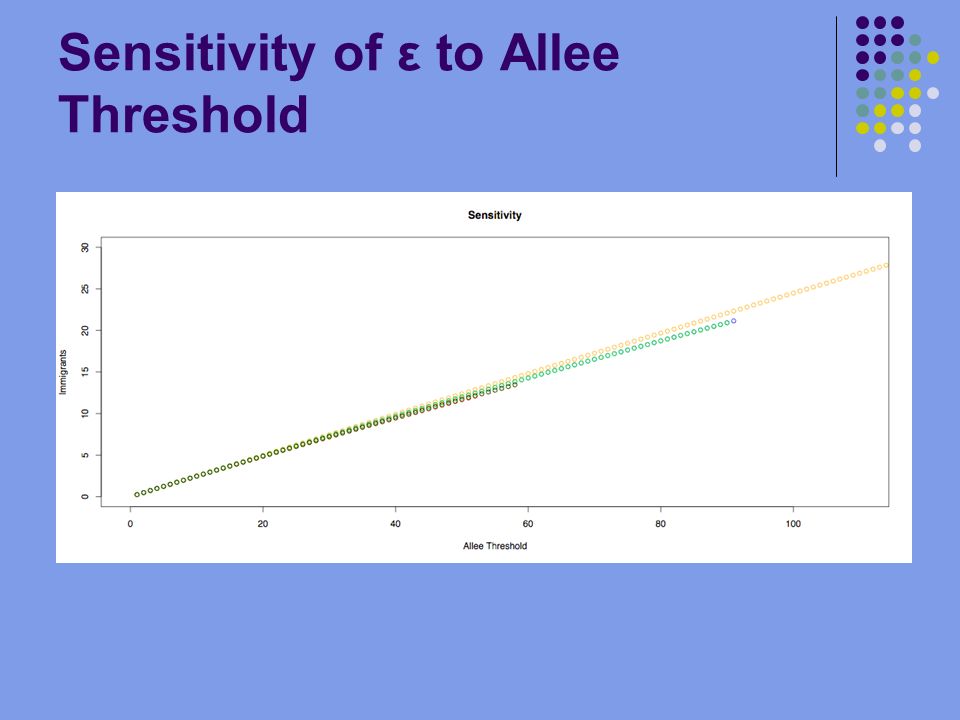 Sensitivity of ε to Allee Threshold

Sensitivity

Immigrants

30
25
20
15
10
5
0

0
20
40
60
80
100

Allee Threshold